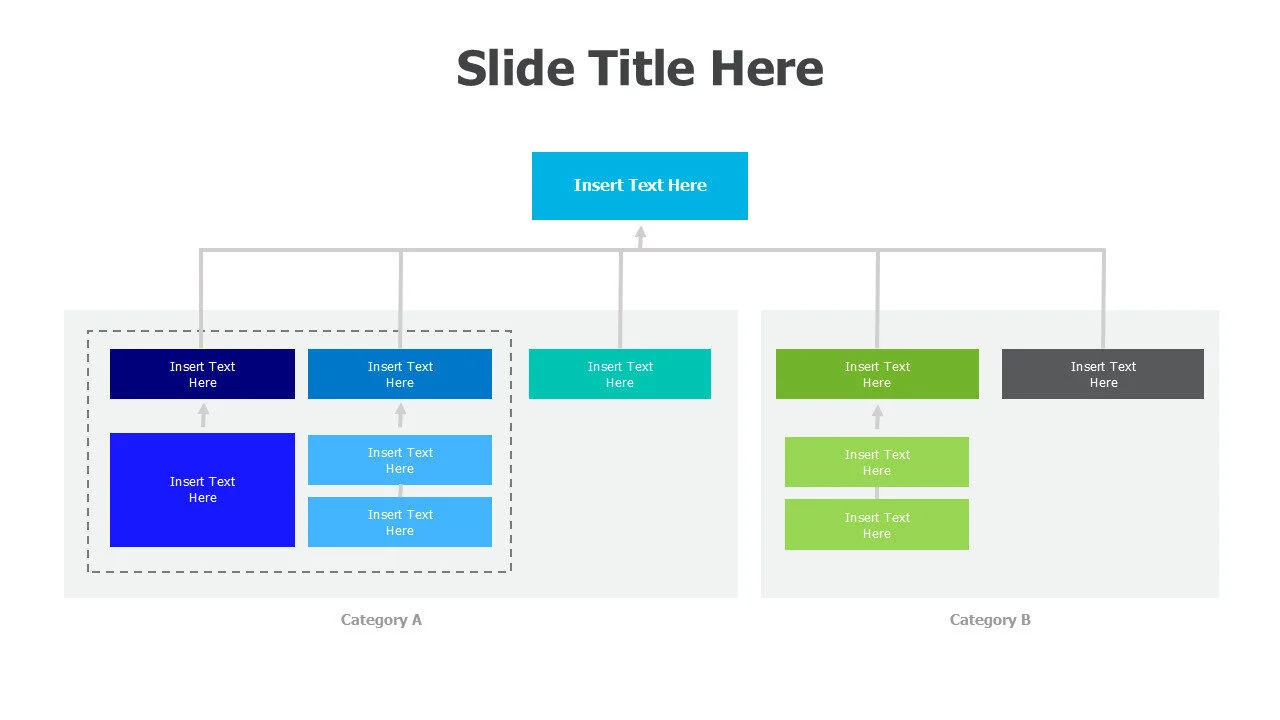 Slide Title Here

Insert Text Here

Insert Text Here

Insert Text Here

Insert Text Here

Insert Text Here

Insert Text Here

Insert Text Here

Insert Text Here

Insert Text Here

Insert Text Here

Insert Text Here

Category A

Category B